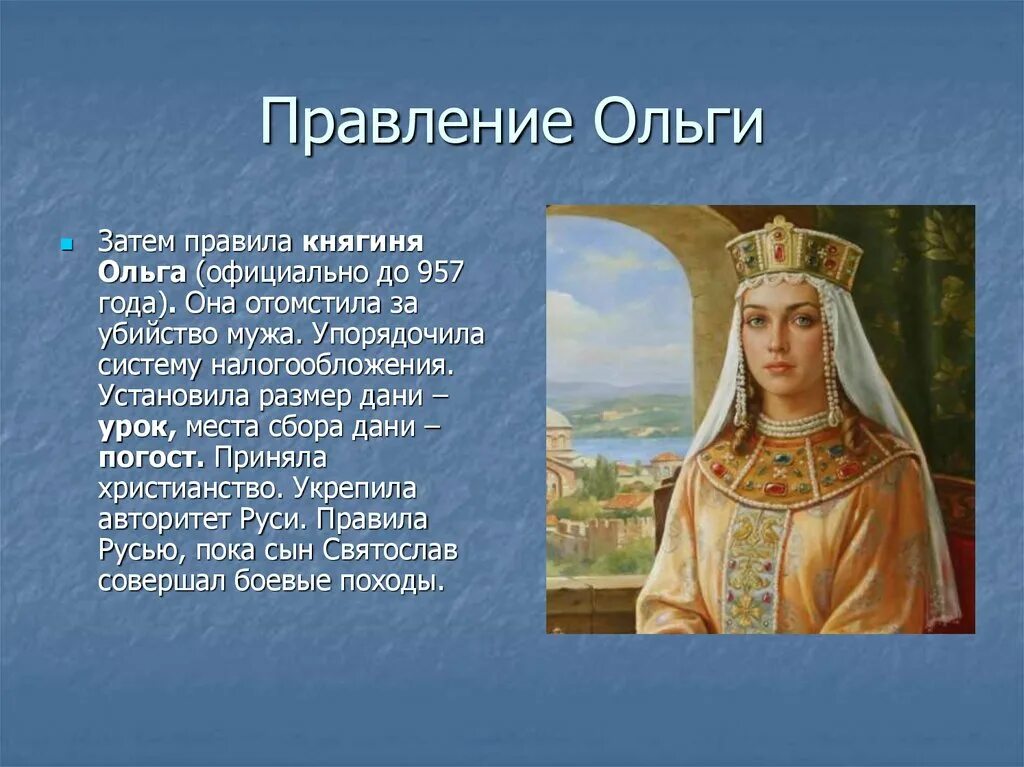 Правление Ольги

Затем правила княгиня Ольга (официально до 957 года). Она отомстила за убийство мужа. Упорядочила систему налогообложения. Установила размер дани – урок, места сбора дани – погост. Приняла христианство. Укрепила авторитет Руси. Правила Русью, пока сын Святослав совершал боевые походы.